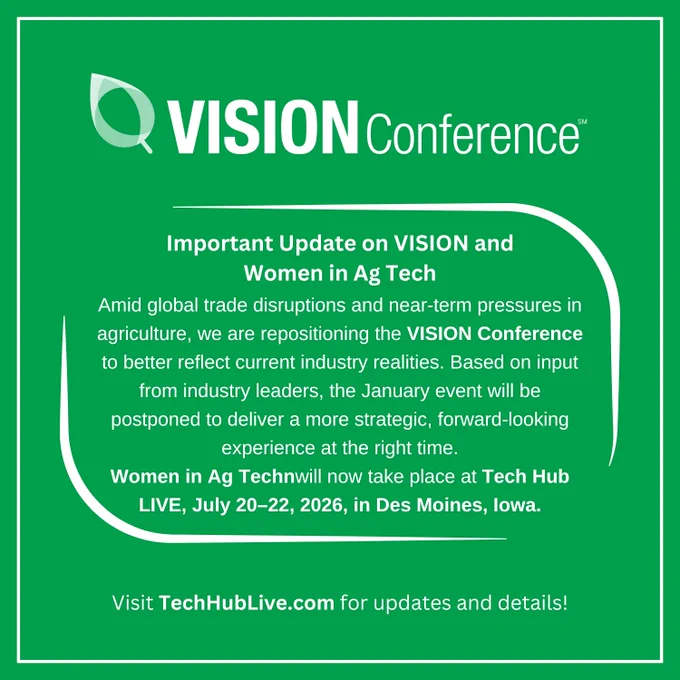 VISION Conference℠

Important Update on VISION and Women in Ag Tech

Amid global trade disruptions and near-term pressures in agriculture, we are repositioning the VISION Conference to better reflect current industry realities. Based on input from industry leaders, the January event will be postponed to deliver a more strategic, forward-looking experience at the right time.

Women in Ag Technwill now take place at Tech Hub LIVE, July 20–22, 2026, in Des Moines, Iowa.

Visit TechHubLive.com for updates and details!